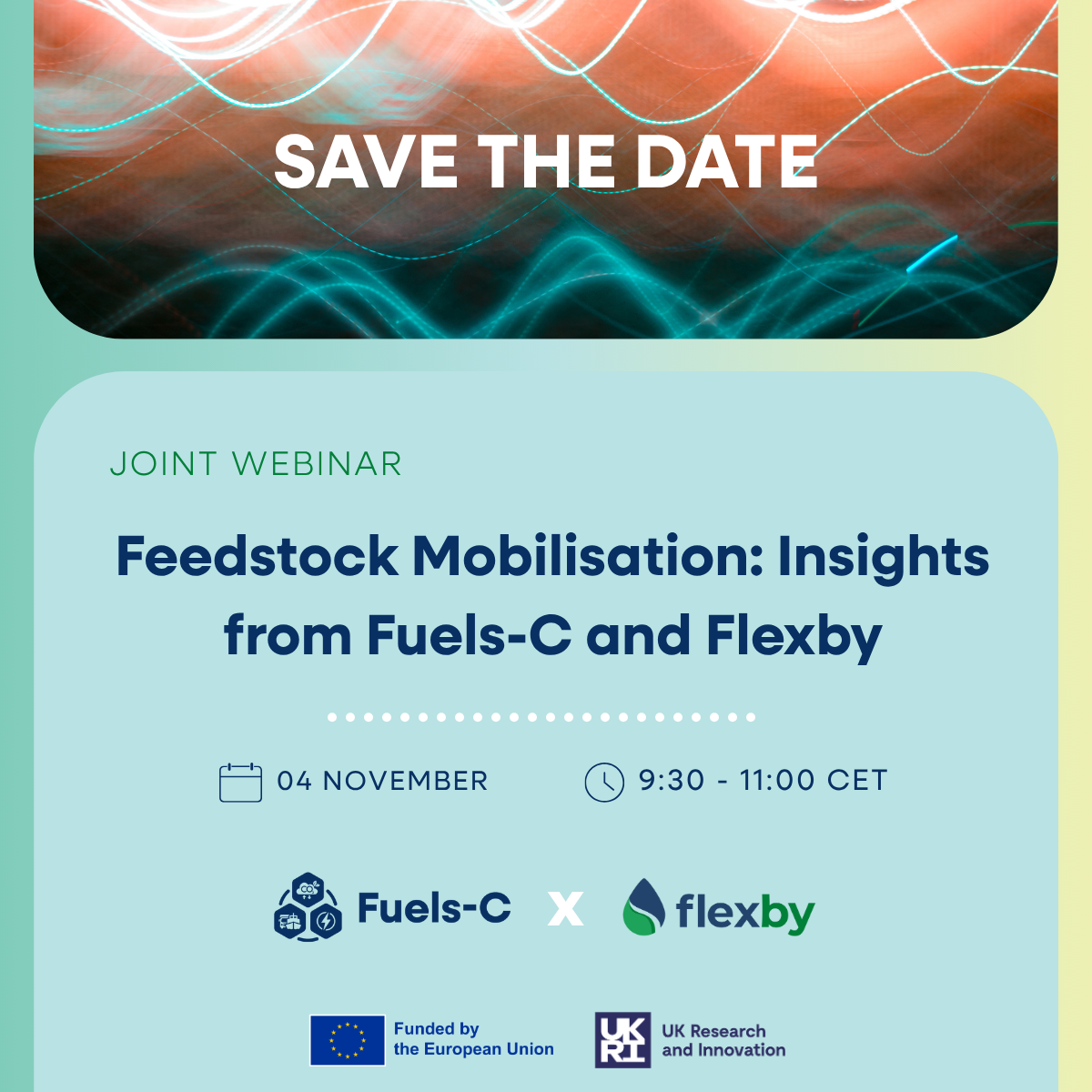 SAVE THE DATE

JOINT WEBINAR

Feedstock Mobilisation: Insights from Fuels-C and Flexby

04 NOVEMBER

9:30 - 11:00 CET

Fuels-C X flexby

Funded by the European Union

UKRI UK Research and Innovation